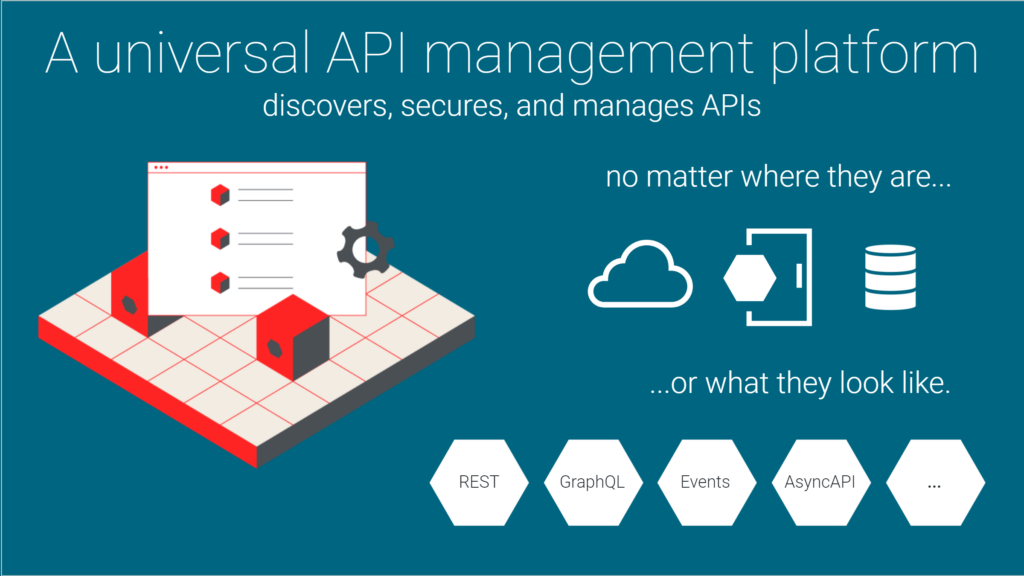 A universal API management platform
discovers, secures, and manages APIs

no matter where they are...

...or what they look like.

REST

GraphQL

Events

AsyncAPI

...